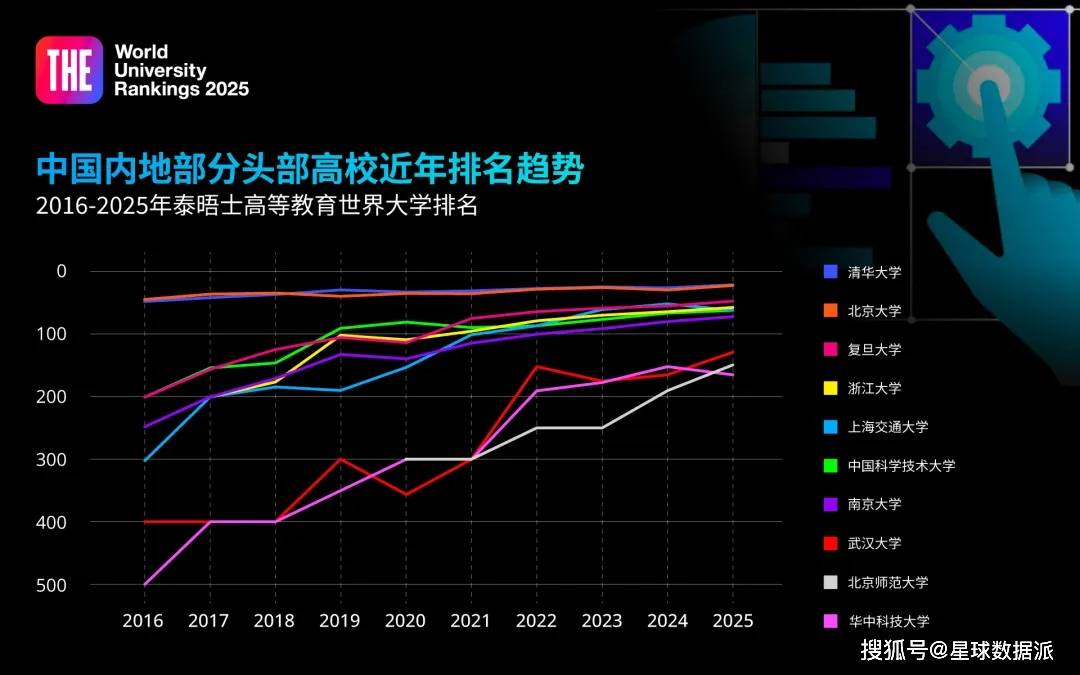 THE World University Rankings 2025

中国内地部分头部高校近年排名趋势
2016-2025年泰晤士高等教育世界大学排名

0
100
200
300
400
500

2016 2017 2018 2019 2020 2021 2022 2023 2024 2025

清华大学
北京大学
复旦大学
浙江大学
上海交通大学
中国科学技术大学
南京大学
武汉大学
北京师范大学
华中科技大学

搜狐号@星球数据派